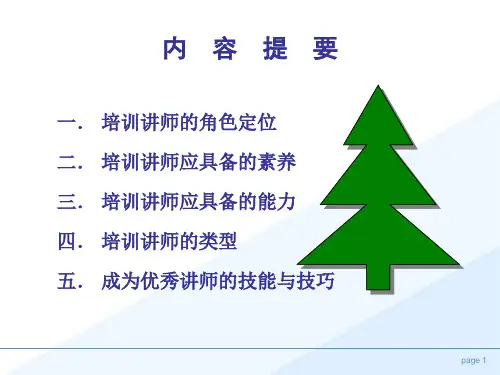 内 容 提 要

一. 培训讲师的角色定位

二. 培训讲师应具备的素养

三. 培训讲师应具备的能力

四. 培训讲师的类型

五. 成为优秀讲师的技能与技巧

page 1